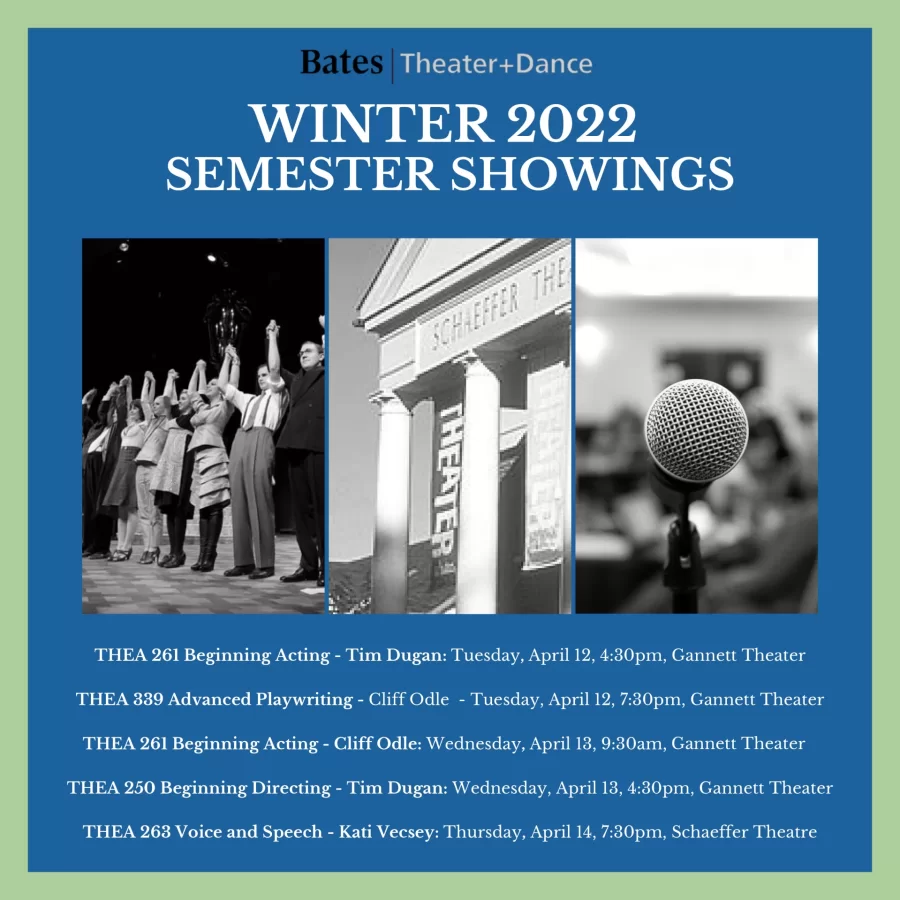 Bates | Theater+Dance

WINTER 2022
SEMESTER SHOWINGS

SCHAEFFER THE

THEATER

THEA 261 Beginning Acting - Tim Dugan: Tuesday, April 12, 4:30pm, Gannett Theater

THEA 339 Advanced Playwriting - Cliff Odle - Tuesday, April 12, 7:30pm, Gannett Theater

THEA 261 Beginning Acting - Cliff Odle: Wednesday, April 13, 9:30am, Gannett Theater

THEA 250 Beginning Directing - Tim Dugan: Wednesday, April 13, 4:30pm, Gannett Theater

THEA 263 Voice and Speech - Kati Vecsey: Thursday, April 14, 7:30pm, Schaeffer Theatre